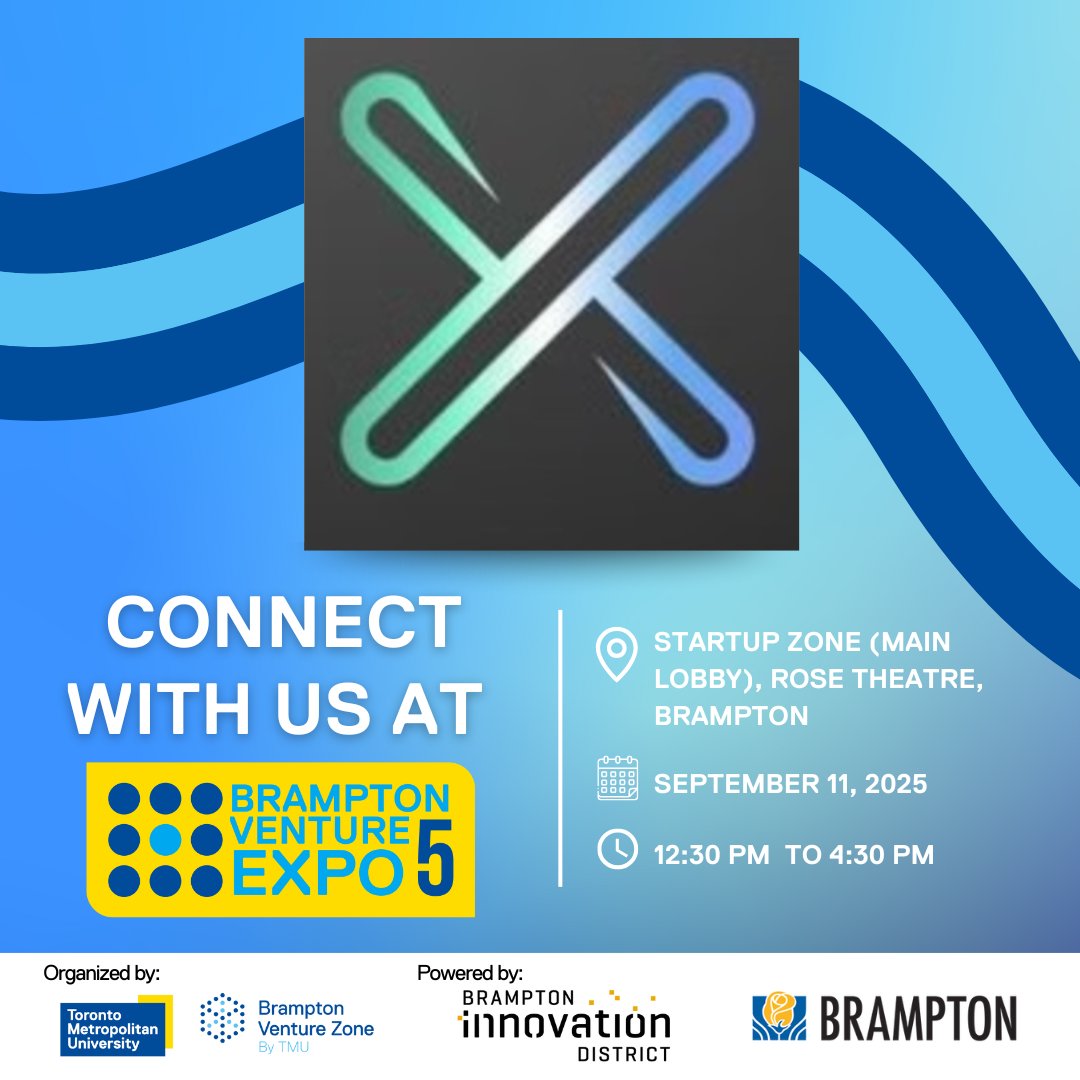 CONNECT WITH US AT

BRAMPTON VENTURE EXPO 5

STARTUP ZONE (MAIN LOBBY), ROSE THEATRE, BRAMPTON

SEPTEMBER 11, 2025

12:30 PM TO 4:30 PM

Organized by:

Toronto Metropolitan University

Brampton Venture Zone By TMU

Powered by:

BRAMPTON innovation DISTRICT

BRAMPTON